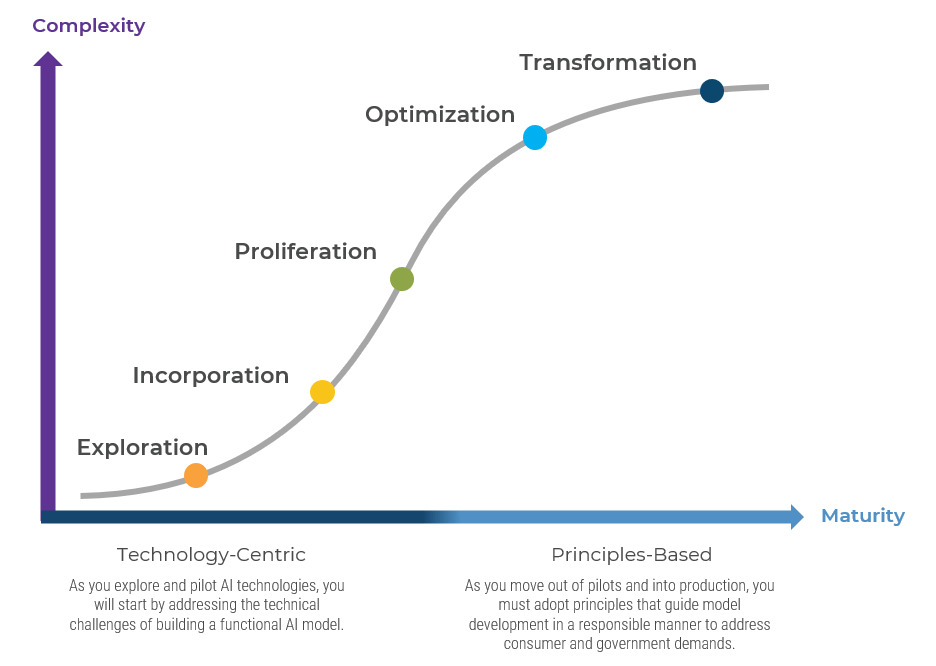 Complexity

Transformation

Optimization

Proliferation

Incorporation

Exploration

Maturity

Technology-Centric

As you explore and pilot AI technologies, you will start by addressing the technical challenges of building a functional AI model.

Principles-Based

As you move out of pilots and into production, you must adopt principles that guide model development in a responsible manner to address consumer and government demands.